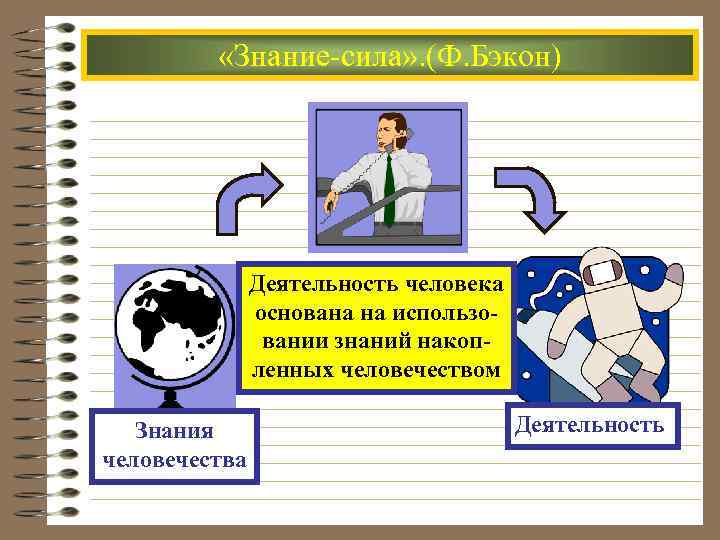 «Знание-сила».(Ф.Бэкон)

Деятельность человека основана на использовании знаний накопленных человечеством

Знания человечества

Деятельность